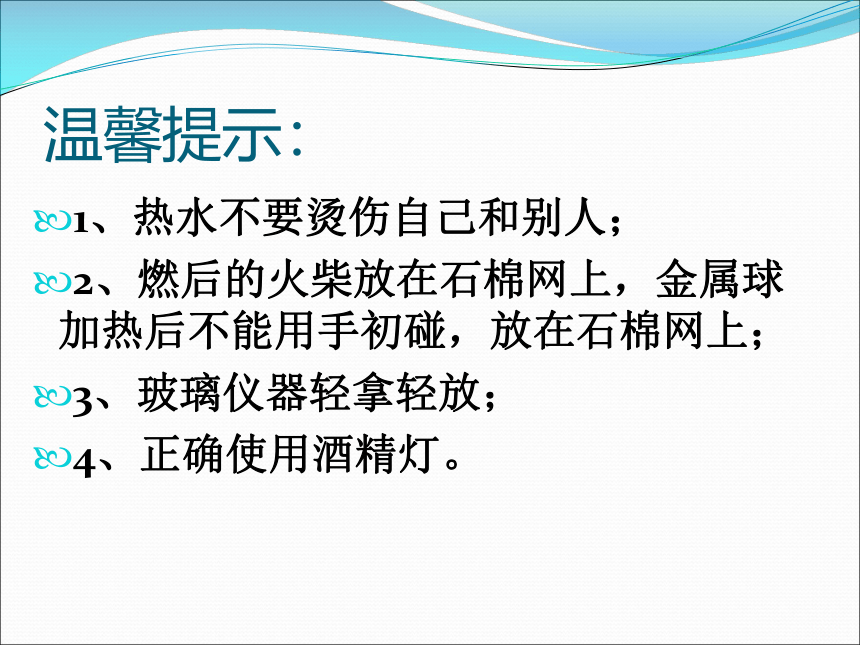 温馨提示：

1、热水不要烫伤自己和别人；

2、燃后的火柴放在石棉网上，金属球加热后不能用手初碰，放在石棉网上；

3、玻璃仪器轻拿轻放；

4、正确使用酒精灯。